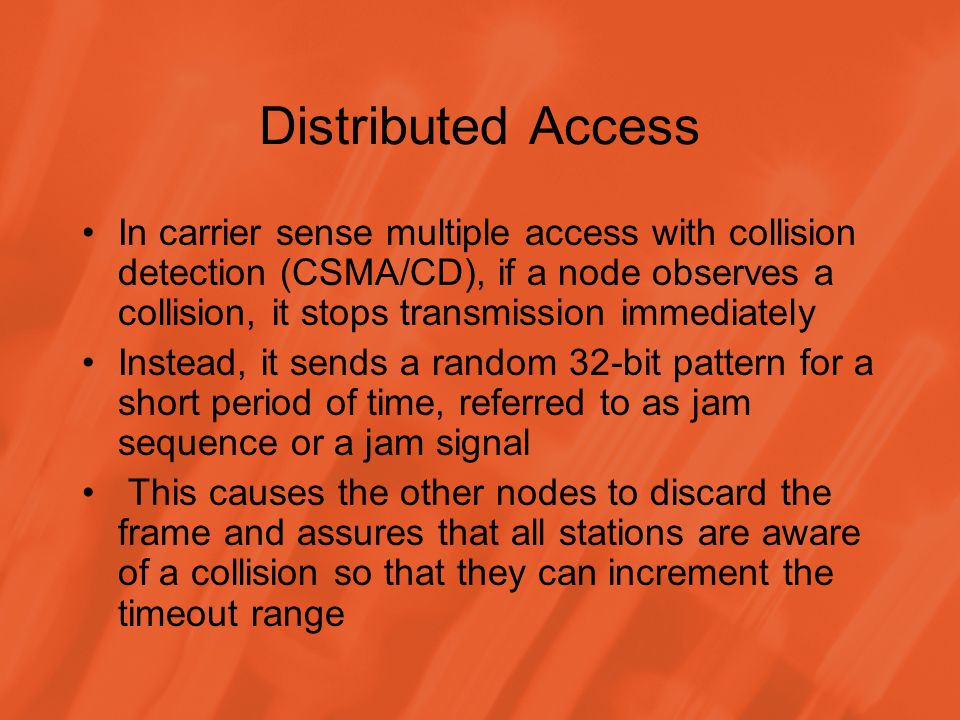 Distributed Access

• In carrier sense multiple access with collision detection (CSMA/CD), if a node observes a collision, it stops transmission immediately

• Instead, it sends a random 32-bit pattern for a short period of time, referred to as jam sequence or a jam signal

• This causes the other nodes to discard the frame and assures that all stations are aware of a collision so that they can increment the timeout range